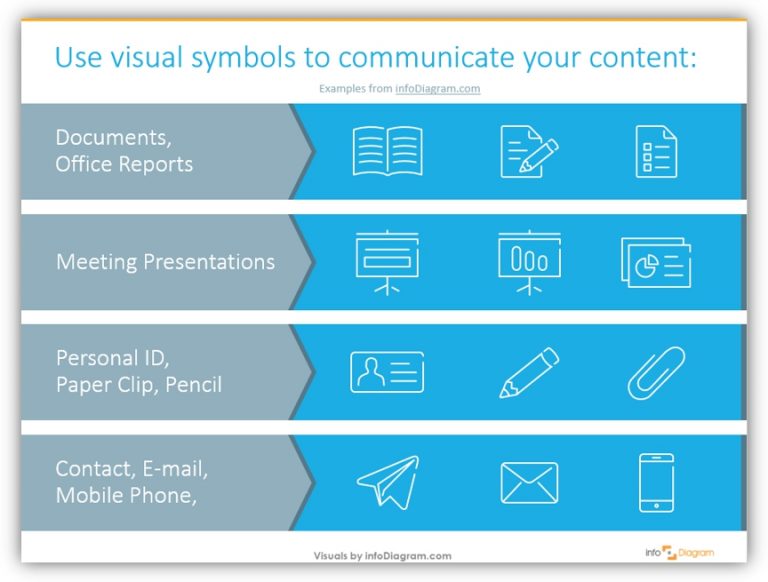 Use visual symbols to communicate your content:

Examples from infoDiagram.com

Documents, Office Reports

Meeting Presentations

Personal ID, Paper Clip, Pencil

Contact, E-mail, Mobile Phone,

Visuals by infoDiagram.com

info Diagram